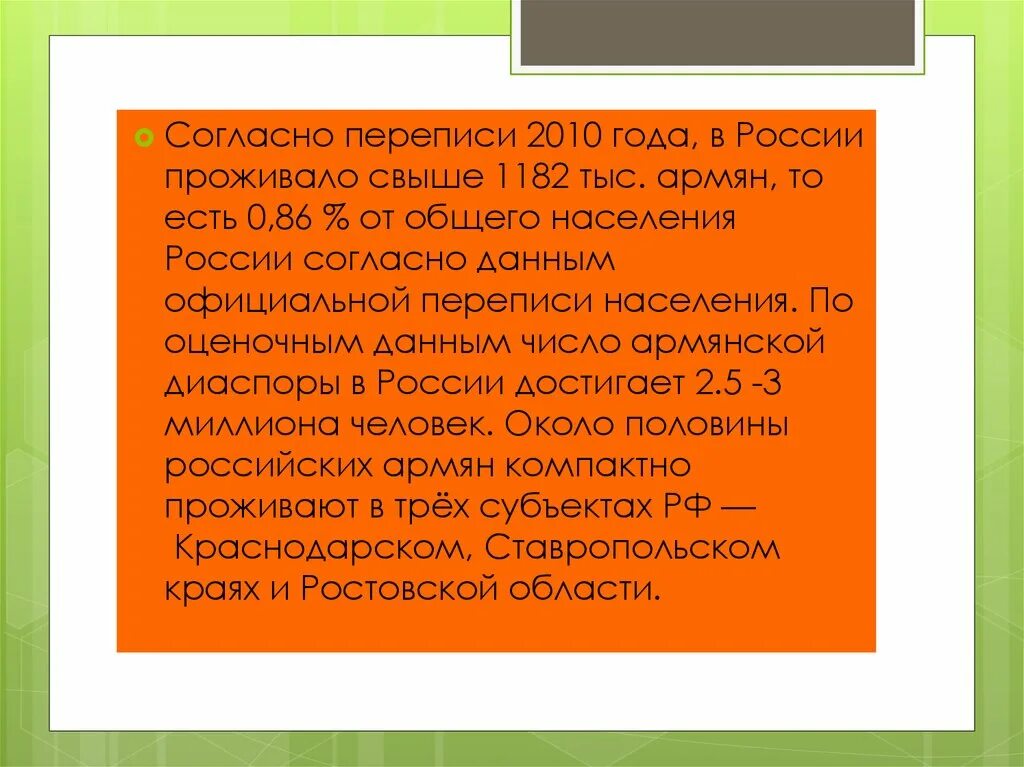 Согласно переписи 2010 года, в России проживало свыше 1182 тыс. армян, то есть 0,86 % от общего населения России согласно данным официальной переписи населения. По оценочным данным число армянской диаспоры в России достигает 2.5 -3 миллиона человек. Около половины российских армян компактно проживают в трёх субъектах РФ — Краснодарском, Ставропольском краях и Ростовской области.